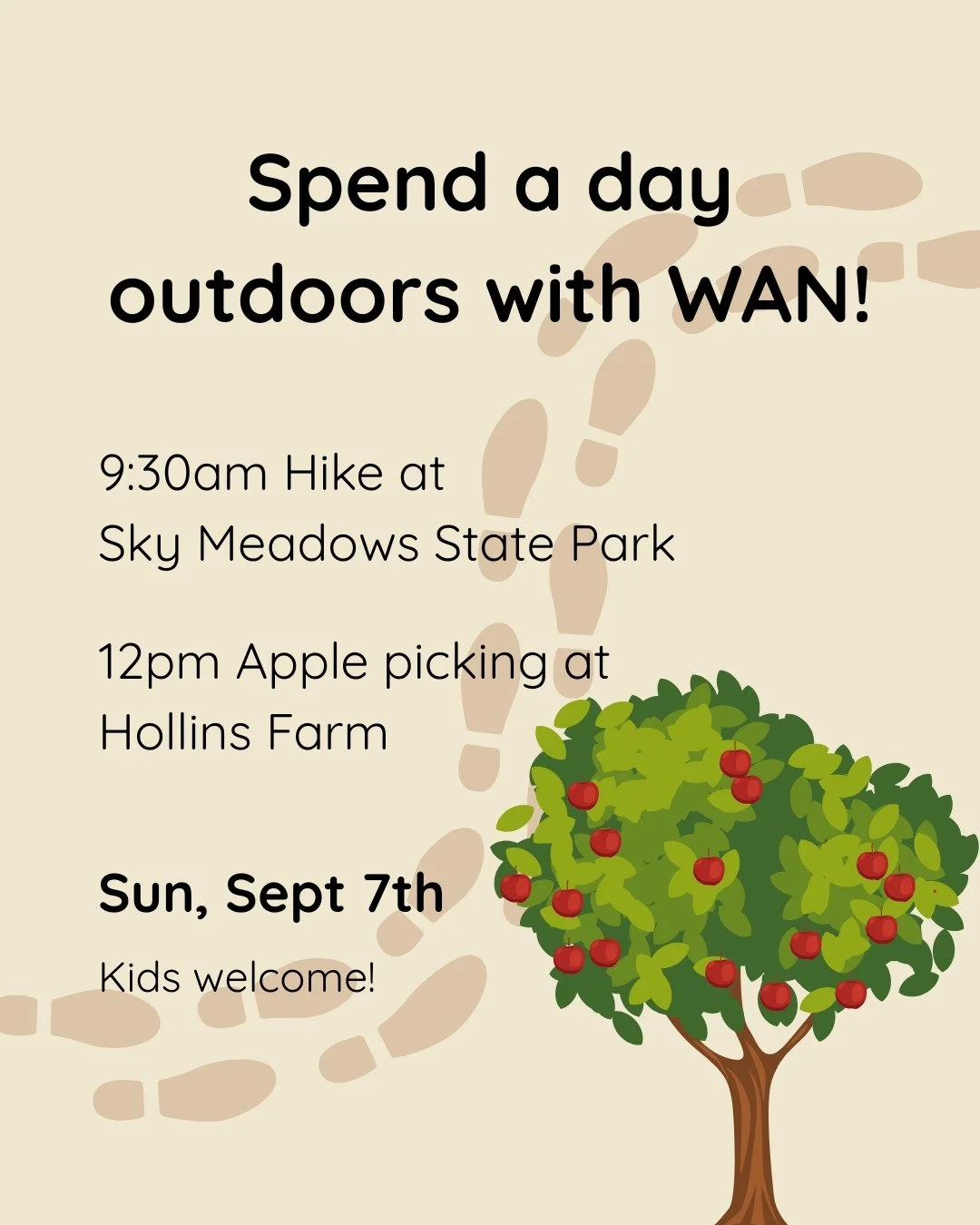 Spend a day outdoors with WAN!

9:30am Hike at
Sky Meadows State Park

12pm Apple picking at
Hollins Farm

Sun, Sept 7th

Kids welcome!